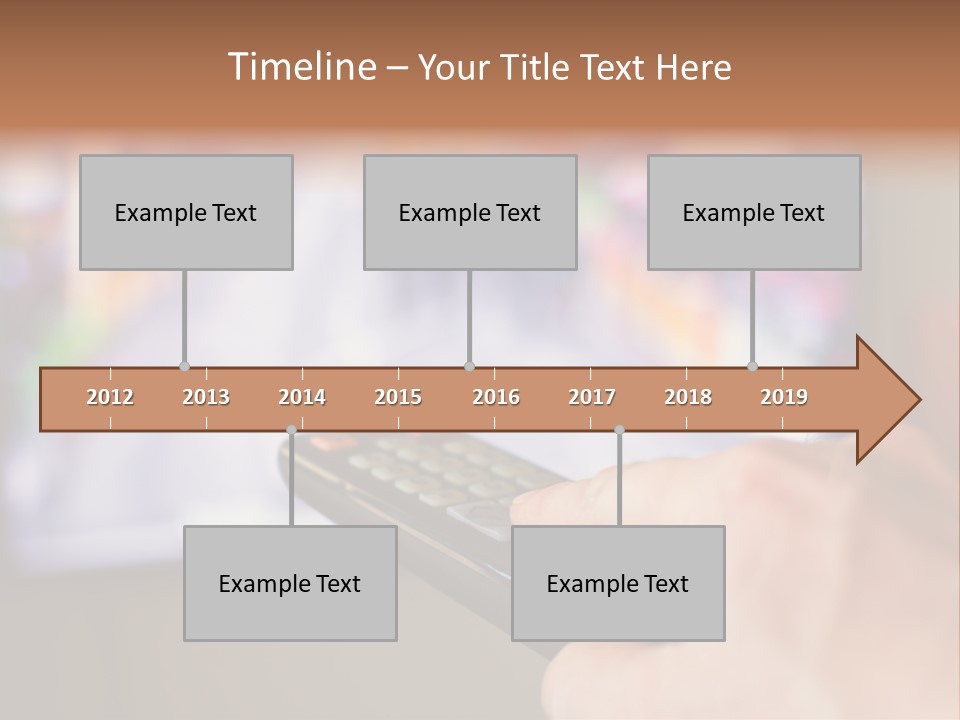 Timeline – Your Title Text Here

Example Text

Example Text

Example Text

2012 2013 2014 2015 2016 2017 2018 2019

Example Text

Example Text